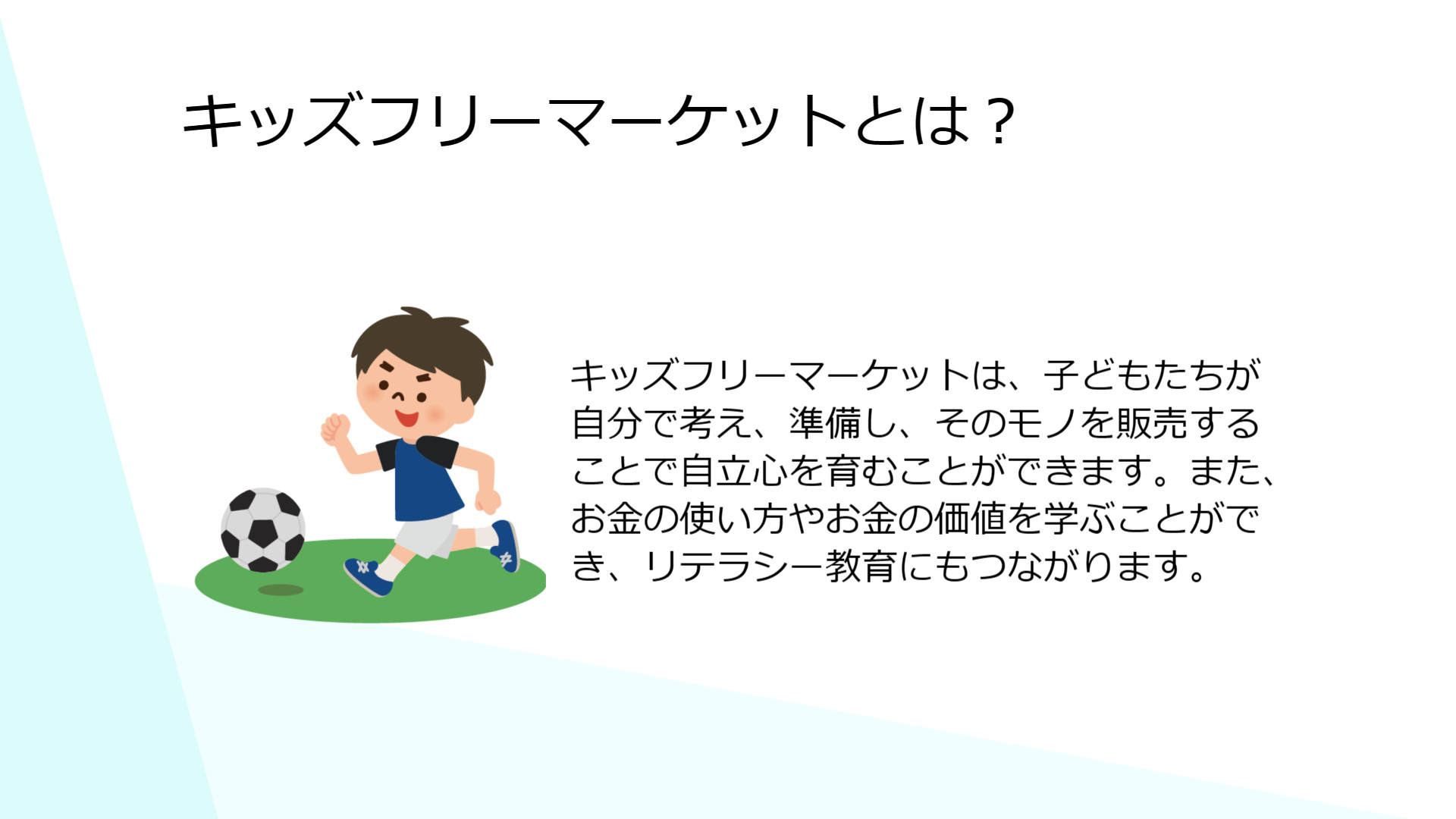 キッズフリーマーケットとは？

キッズフリーマーケットは、子どもたちが自分で考え、準備し、そのモノを販売することで自立心を育むことができます。また、お金の使い方やお金の価値を学ぶことができ、リテラシー教育にもつながります。